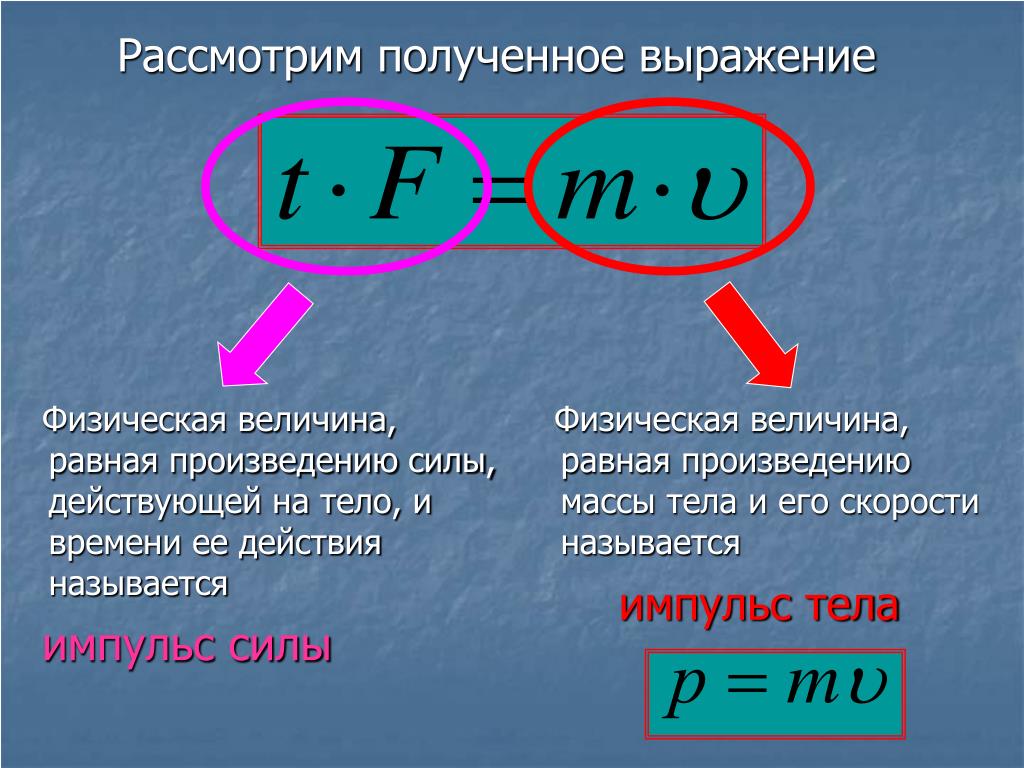 Рассмотрим полученное выражение

$t \cdot F = m \cdot \upsilon$

Физическая величина, равная произведению силы, действующей на тело, и времени ее действия называется

импульс силы

Физическая величина, равная произведению массы тела и его скорости называется

импульс тела

$p = m\upsilon$